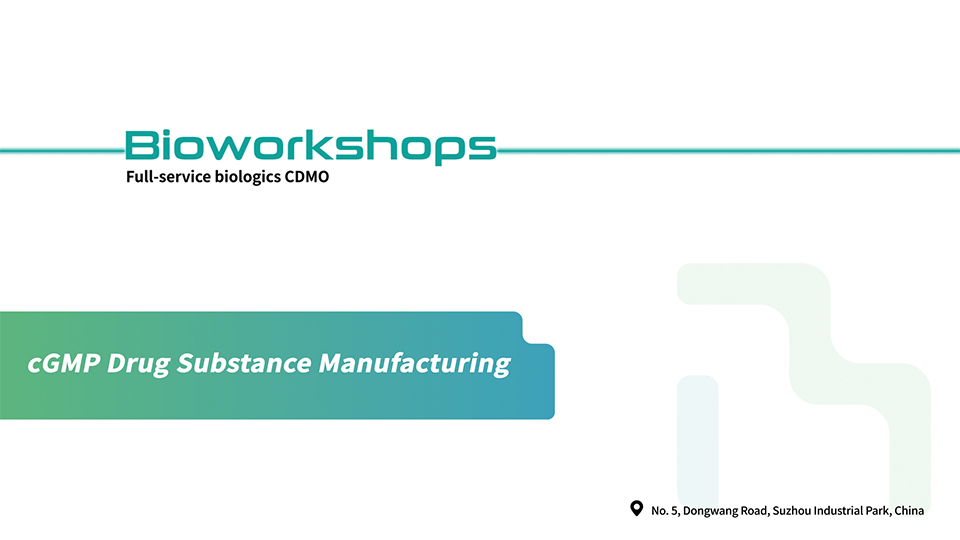 Bioworkshops
Full-service biologics CDMO

cGMP Drug Substance Manufacturing

No. 5, Dongwang Road, Suzhou Industrial Park, China